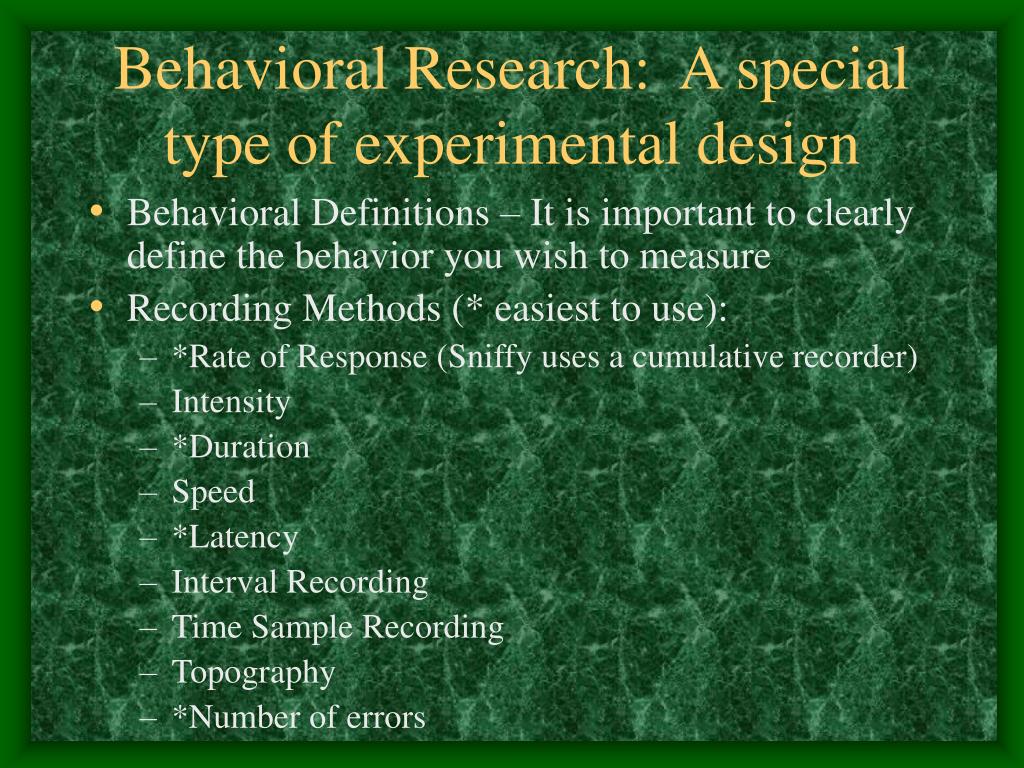 Behavioral Research: A special type of experimental design

• Behavioral Definitions – It is important to clearly define the behavior you wish to measure
• Recording Methods (* easiest to use):
– *Rate of Response (Sniffy uses a cumulative recorder)
– Intensity
– *Duration
– Speed
– *Latency
– Interval Recording
– Time Sample Recording
– Topography
– *Number of errors